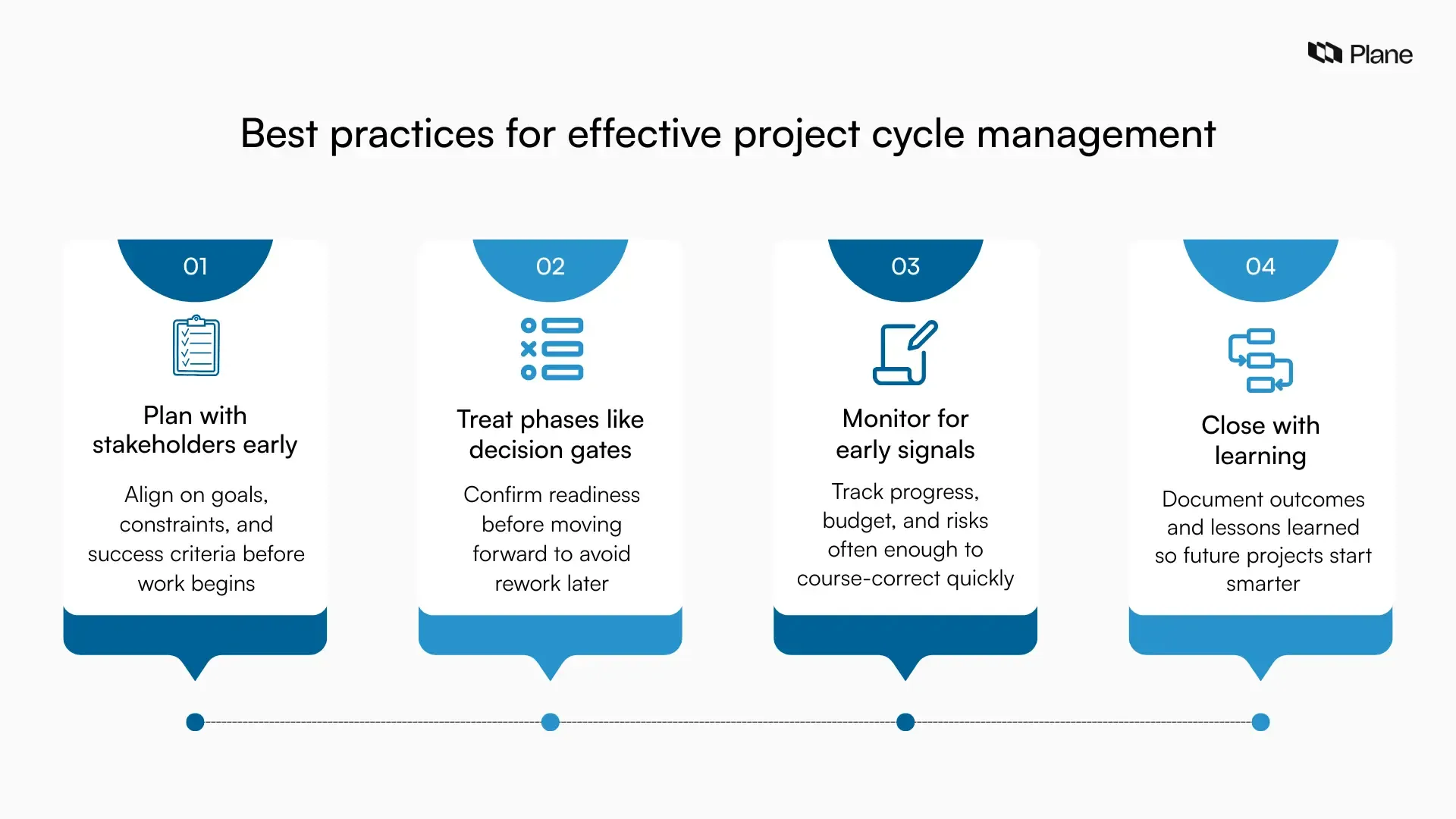 Plane

Best practices for effective project cycle management

01

Plan with stakeholders early

Align on goals, constraints, and success criteria before work begins

02

Treat phases like decision gates

Confirm readiness before moving forward to avoid rework later

03

Monitor for early signals

Track progress, budget, and risks often enough to course-correct quickly

04

Close with learning

Document outcomes and lessons learned so future projects start smarter